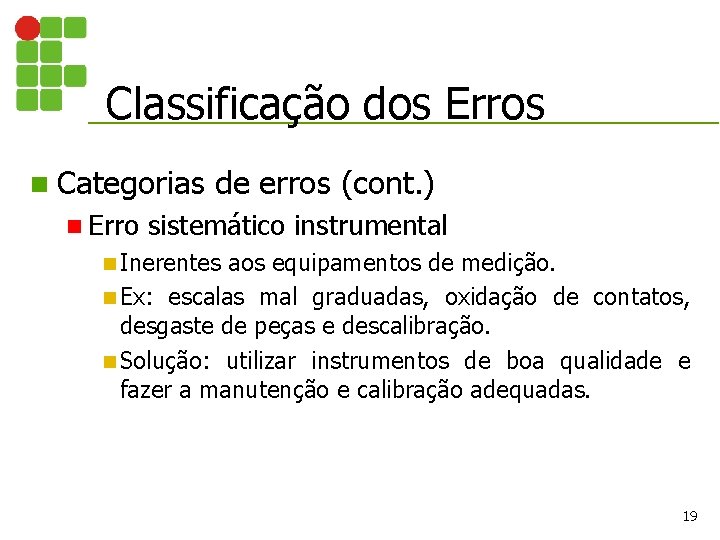 Classificação dos Erros

Categorias de erros (cont.)

Erro sistemático instrumental

Inerentes aos equipamentos de medição.

Ex: escalas mal graduadas, oxidação de contatos, desgaste de peças e descalibração.

Solução: utilizar instrumentos de boa qualidade e fazer a manutenção e calibração adequadas.

19